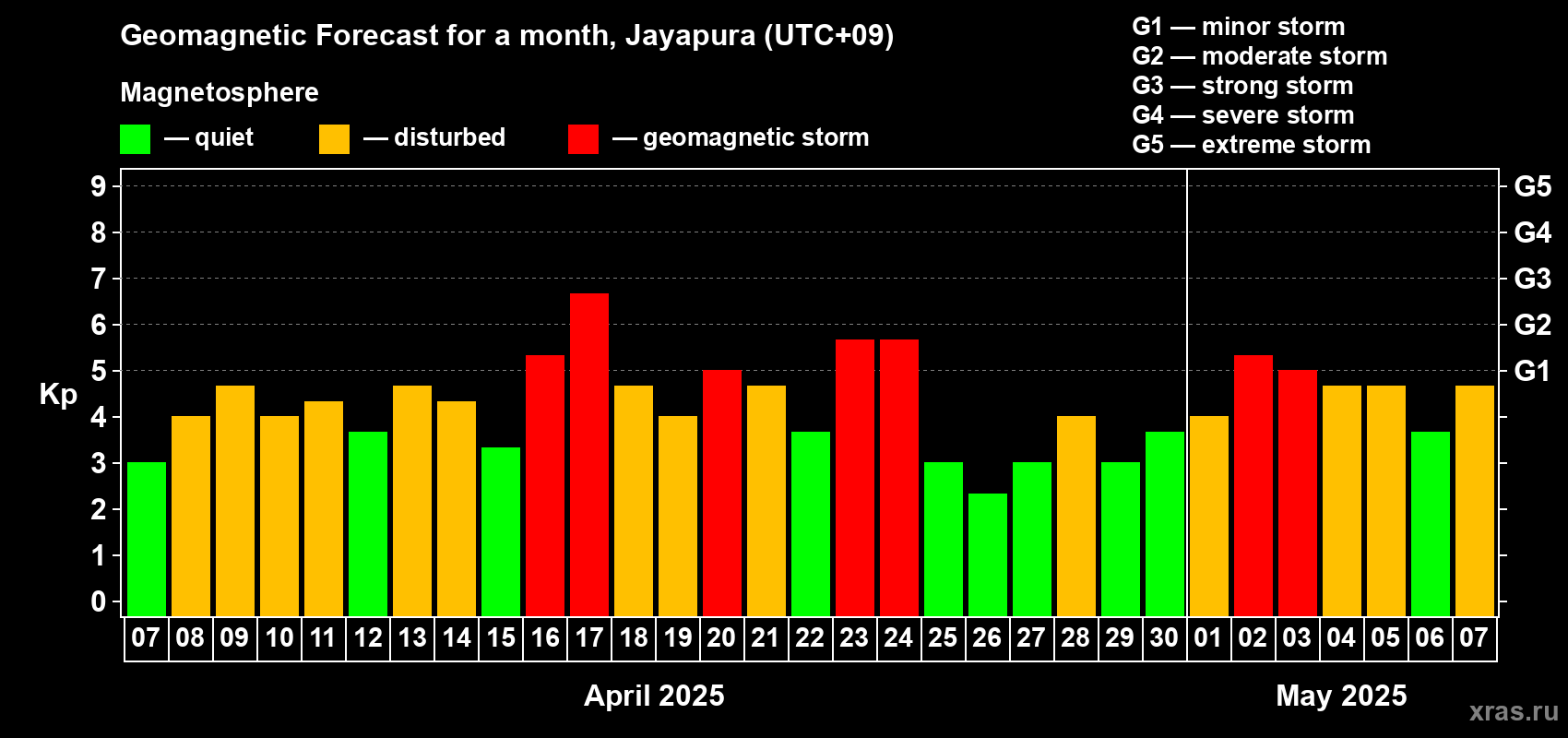 Geomagnetic Forecast for a month, Jayapura (UTC+09)

Magnetosphere

— quiet — disturbed — geomagnetic storm

G1 — minor storm
G2 — moderate storm
G3 — strong storm
G4 — severe storm
G5 — extreme storm

Kp

9 8 7 6 5 4 3 2 1 0

G5 G4 G3 G2 G1

07 08 09 10 11 12 13 14 15 16 17 18 19 20 21 22 23 24 25 26 27 28 29 30 01 02 03 04 05 06 07

April 2025

May 2025

xras.ru